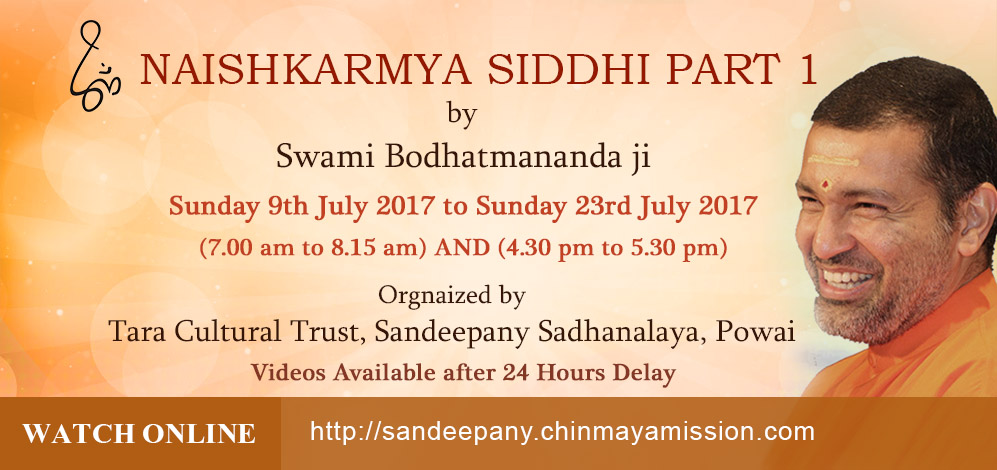 NAISHKARMYA SIDDHI PART 1
by
Swami Bodhatmananda ji

Sunday 9th July 2017 to Sunday 23rd July 2017
(7.00 am to 8.15 am) AND (4.30 pm to 5.30 pm)

Orgnaized by
Tara Cultural Trust, Sandeepany Sadhanalaya, Powai
Videos Available after 24 Hours Delay

WATCH ONLINE http://sandeepany.chinmayamission.com